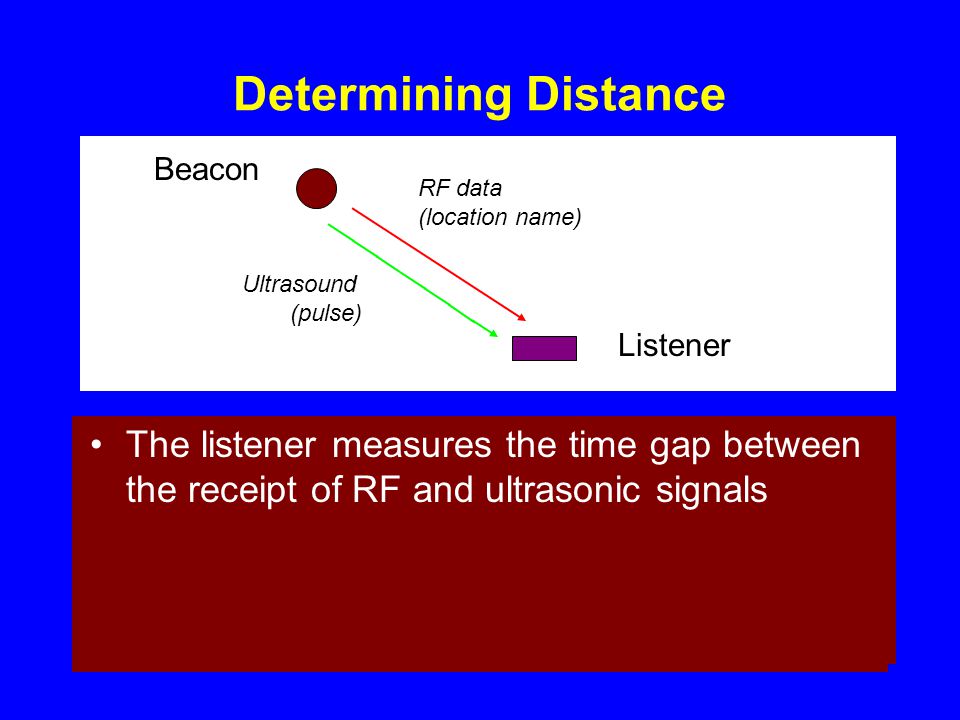 Determining Distance

Beacon

RF data
(location name)

Ultrasound
(pulse)

Listener

• The listener measures the time gap between the receipt of RF and ultrasonic signals